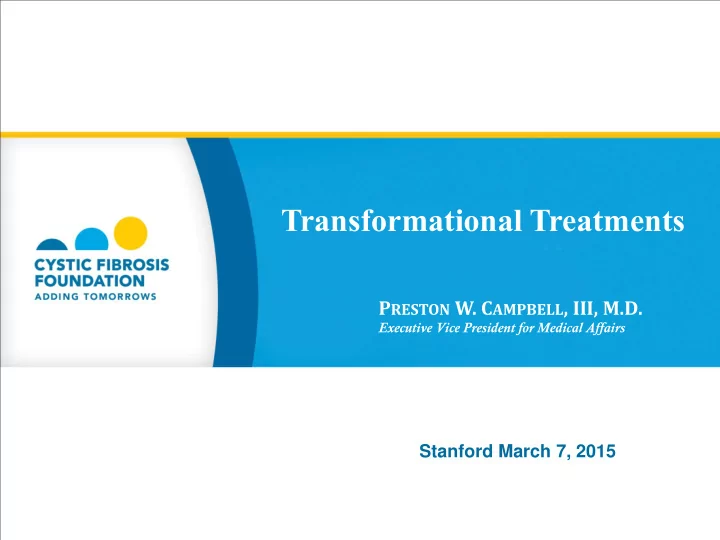 CYSTIC FIBROSIS FOUNDATION
ADDING TOMORROWS

Transformational Treatments

PRESTON W. CAMPBELL, III, M.D.
Executive Vice President for Medical Affairs

Stanford March 7, 2015